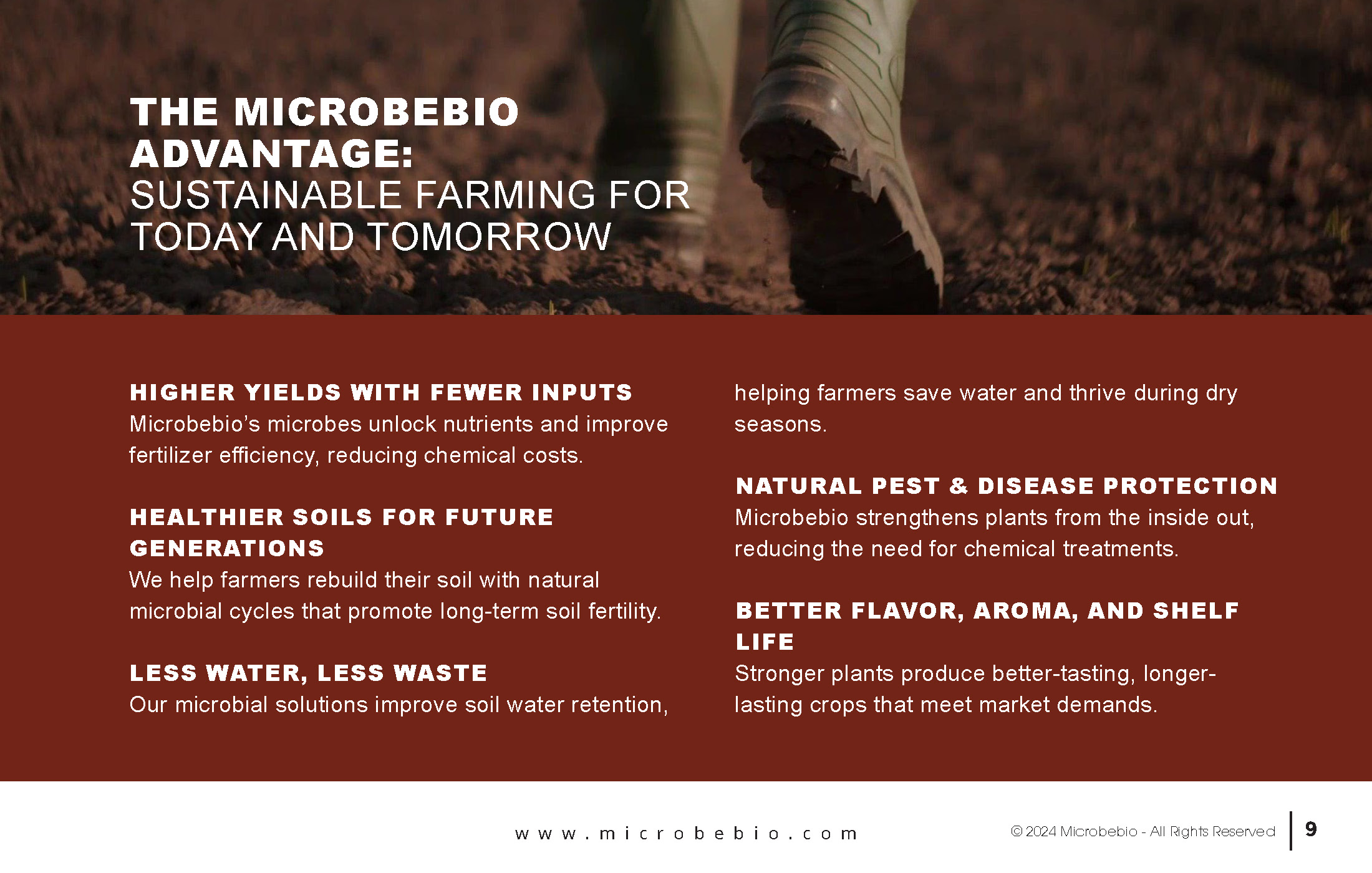 THE MICROBEBIO ADVANTAGE:
SUSTAINABLE FARMING FOR TODAY AND TOMORROW

HIGHER YIELDS WITH FEWER INPUTS
Microbebio's microbes unlock nutrients and improve fertilizer efficiency, reducing chemical costs.

HEALTHIER SOILS FOR FUTURE GENERATIONS
We help farmers rebuild their soil with natural microbial cycles that promote long-term soil fertility.

LESS WATER, LESS WASTE
Our microbial solutions improve soil water retention, helping farmers save water and thrive during dry seasons.

NATURAL PEST & DISEASE PROTECTION
Microbebio strengthens plants from the inside out, reducing the need for chemical treatments.

BETTER FLAVOR, AROMA, AND SHELF LIFE
Stronger plants produce better-tasting, longer-lasting crops that meet market demands.

www.microbebio.com

© 2024 Microbebio - All Rights Reserved 9